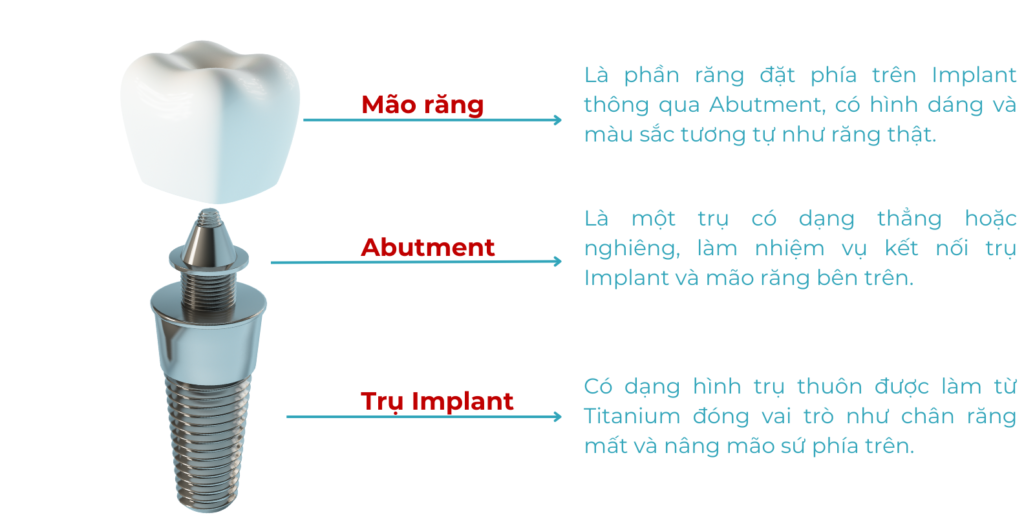 Mão răng

Là phần răng đặt phía trên Implant thông qua Abutment, có hình dáng và màu sắc tương tự như răng thật.

Abutment

Là một trụ có dạng thẳng hoặc nghiêng, làm nhiệm vụ kết nối trụ Implant và mão răng bên trên.

Trụ Implant

Có dạng hình trụ thuôn được làm từ Titanium đóng vai trò như chân răng mất và nâng mão sứ phía trên.